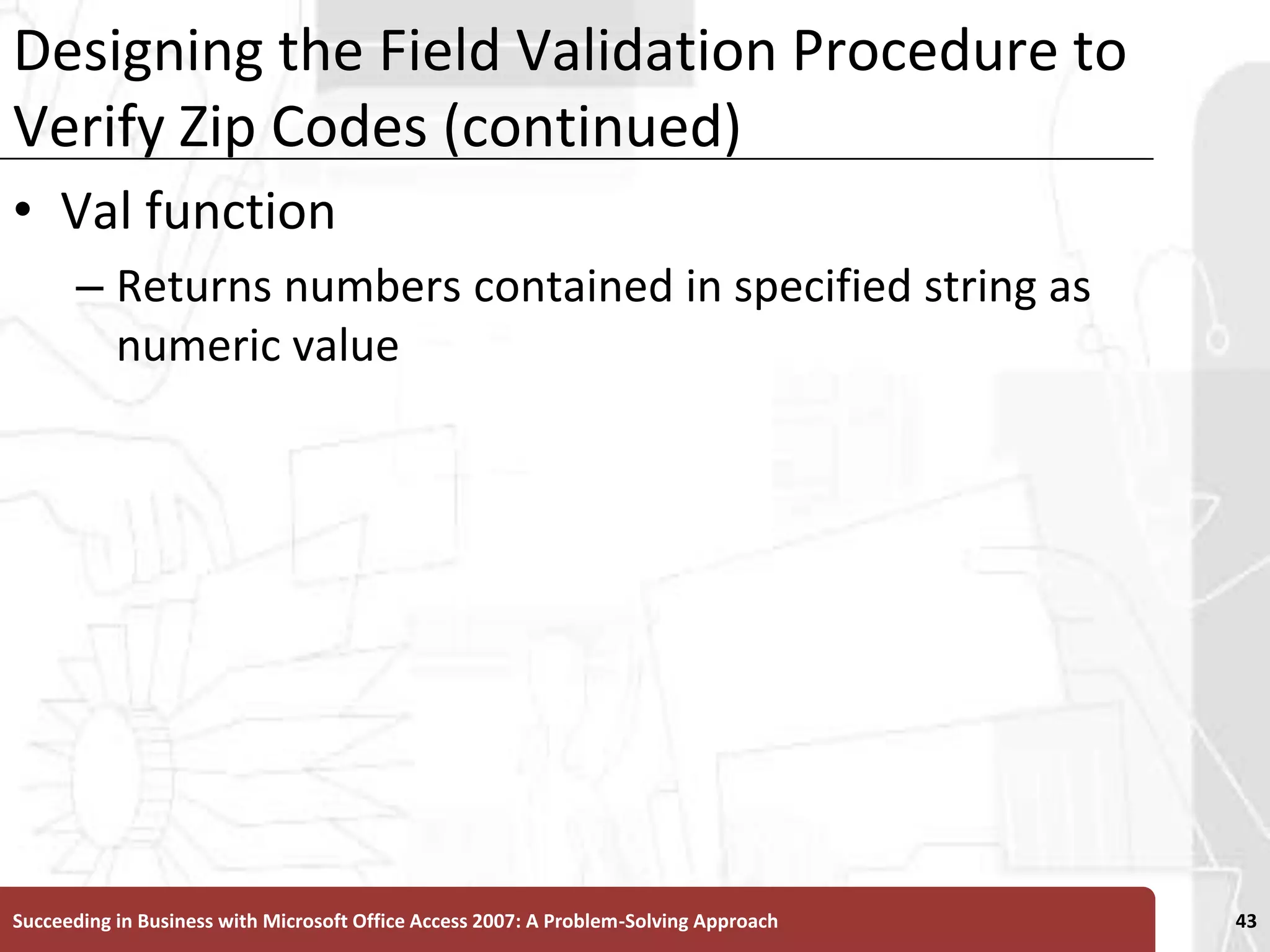 Designing the Field Validation Procedure to Verify Zip Codes (continued)

• Val function

– Returns numbers contained in specified string as numeric value

Succeeding in Business with Microsoft Office Access 2007: A Problem-Solving Approach

43